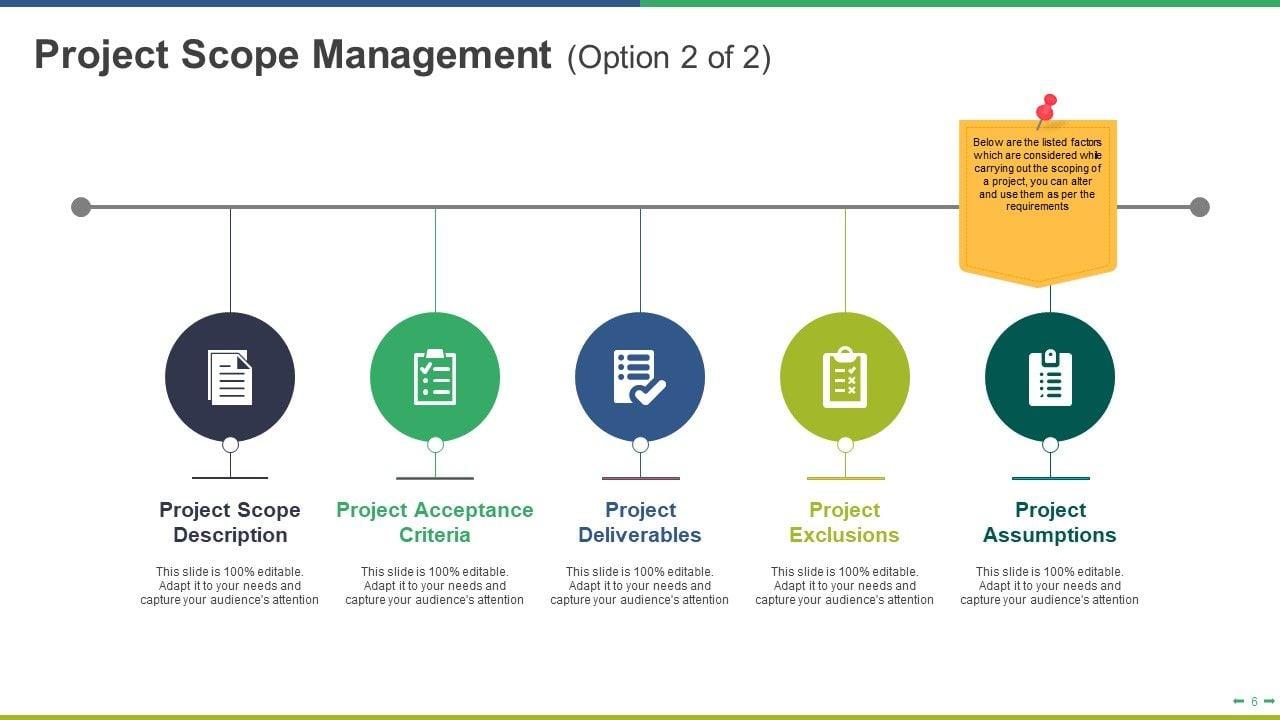 Project Scope Management (Option 2 of 2)

Below are the listed factors which are considered while carrying out the scoping of a project, you can alter and use them as per the requirements

Project Scope Description

This slide is 100% editable. Adapt it to your needs and capture your audience's attention

Project Acceptance Criteria

This slide is 100% editable. Adapt it to your needs and capture your audience's attention

Project Deliverables

This slide is 100% editable. Adapt it to your needs and capture your audience's attention

Project Exclusions

This slide is 100% editable. Adapt it to your needs and capture your audience's attention

Project Assumptions

This slide is 100% editable. Adapt it to your needs and capture your audience's attention

6